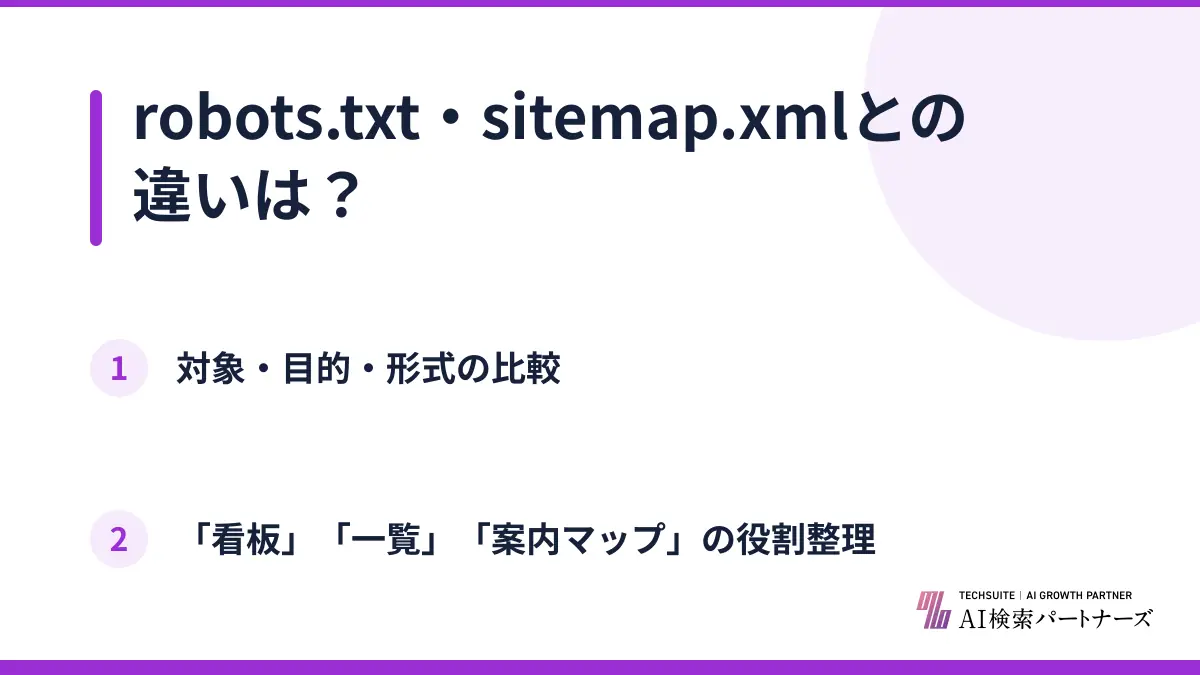 robots.txt・sitemap.xmlとの違いは？

1 対象・目的・形式の比較

2 「看板」「一覧」「案内マップ」の役割整理

TECHSUITE | AI GROWTH PARTNER
AI検索パートナーズ